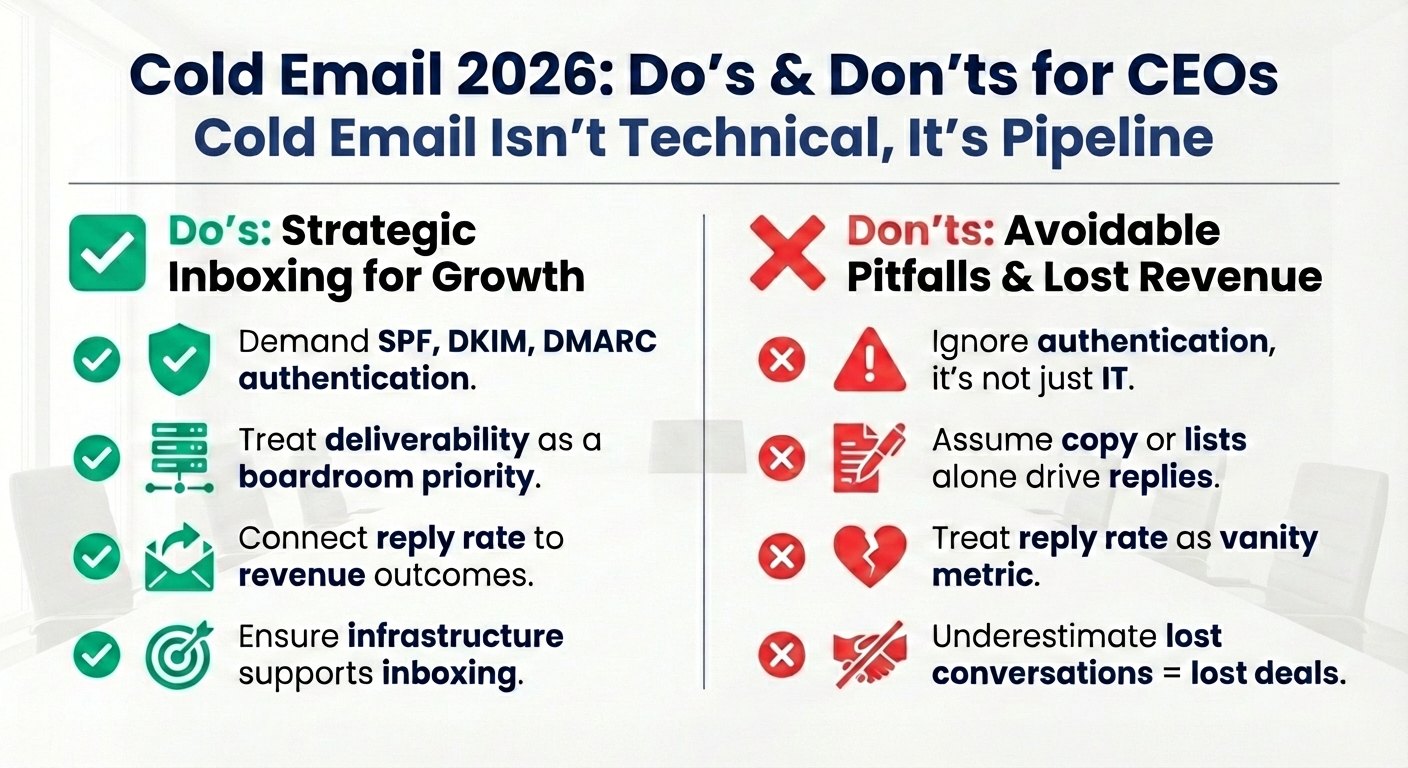 Cold Email 2026: Do's & Don'ts for CEOs
Cold Email Isn't Technical, It's Pipeline

Do's: Strategic Inboxing for Growth

Demand SPF, DKIM, DMARC authentication.

Treat deliverability as a boardroom priority.

Connect reply rate to revenue outcomes.

Ensure infrastructure supports inboxing.

Don'ts: Avoidable Pitfalls & Lost Revenue

Ignore authentication, it's not just IT.

Assume copy or lists alone drive replies.

Treat reply rate as vanity metric.

Underestimate lost conversations = lost deals.